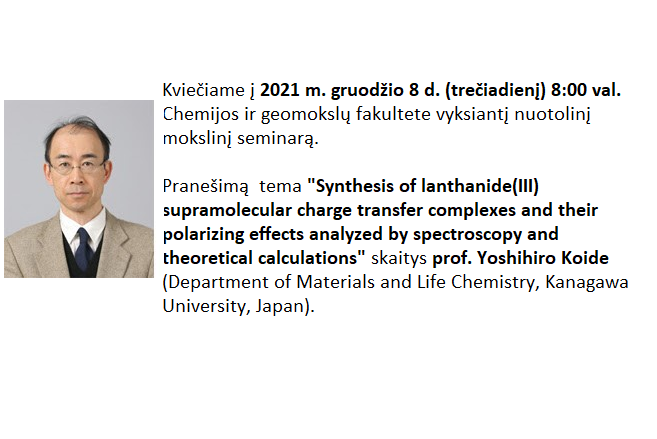 Kviečiame į 2021 m. gruodžio 8 d. (trečiadienį) 8:00 val. Chemijos ir geomokslų fakultete vyksiantį nuotolinį mokslinį seminarą.

Pranešimą tema "Synthesis of lanthanide(III) supramolecular charge transfer complexes and their polarizing effects analyzed by spectroscopy and theoretical calculations" skaitys prof. Yoshihiro Koide (Department of Materials and Life Chemistry, Kanagawa University, Japan).